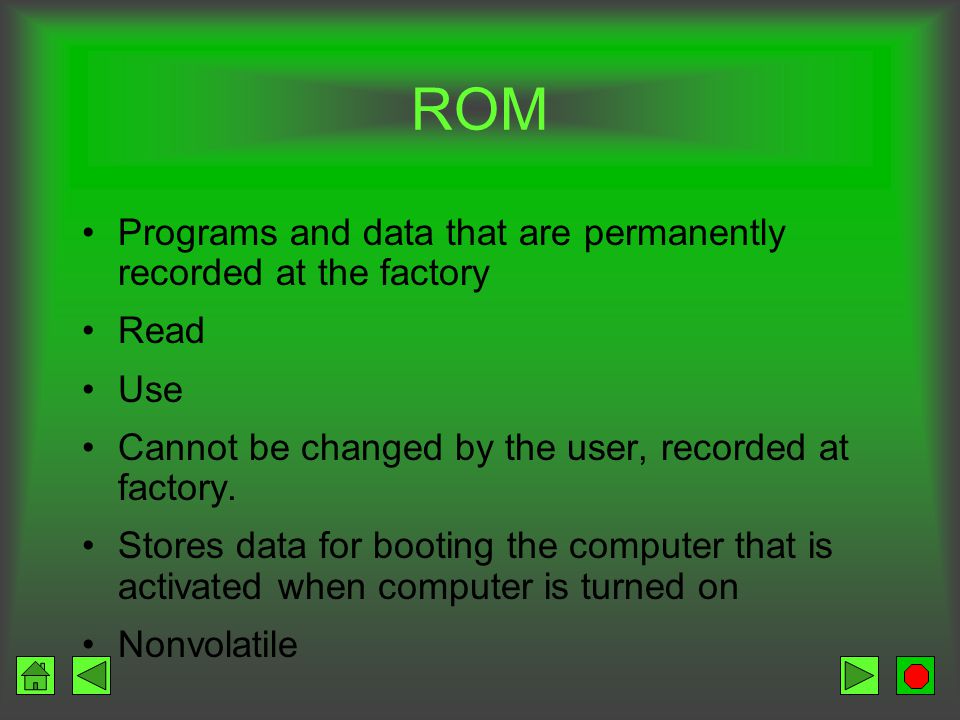 ROM

• Programs and data that are permanently recorded at the factory
• Read
• Use
• Cannot be changed by the user, recorded at factory.
• Stores data for booting the computer that is activated when computer is turned on
• Nonvolatile